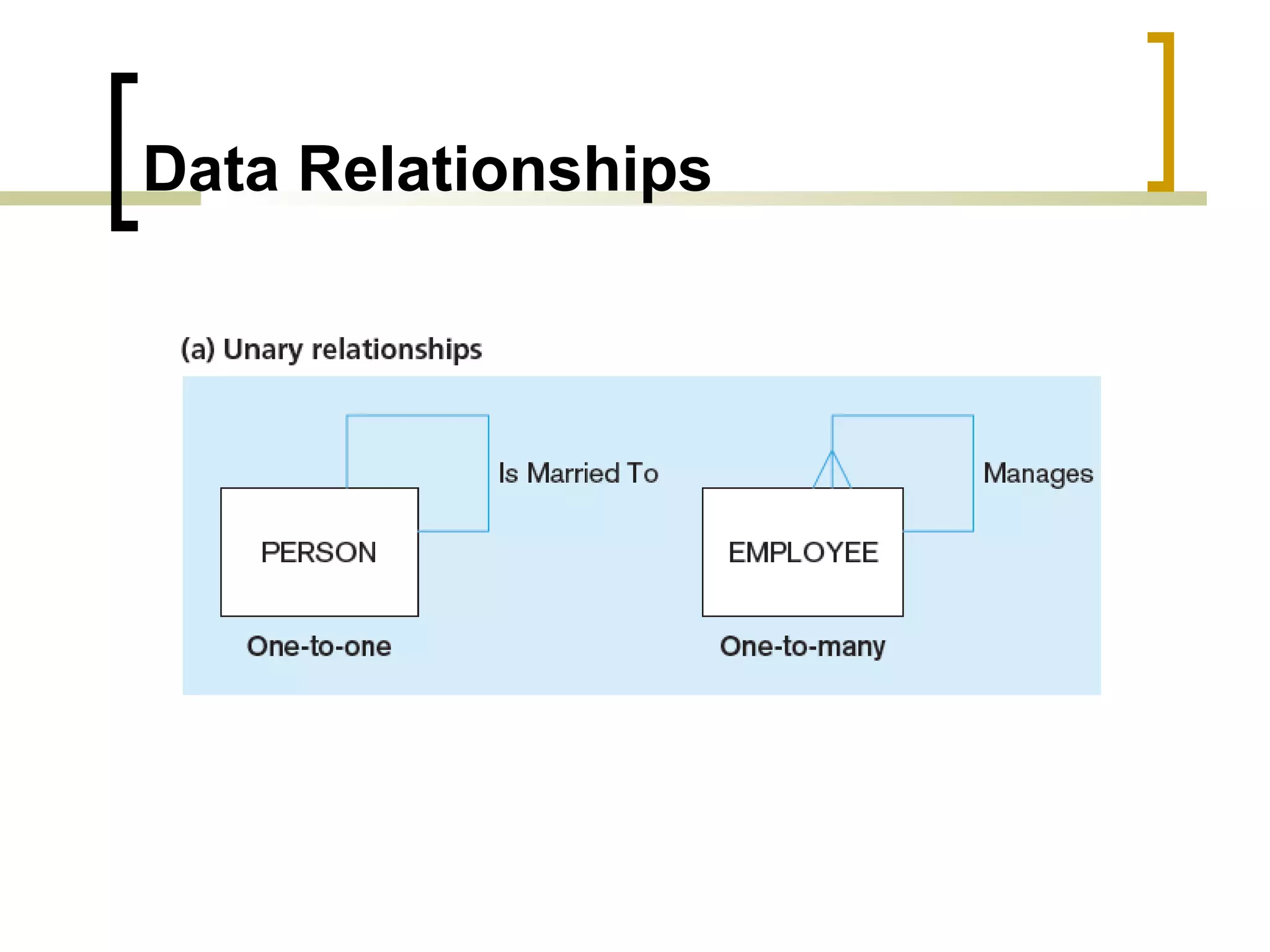 Data Relationships

(a) Unary relationships

Is Married To

PERSON

One-to-one

Manages

EMPLOYEE

One-to-many